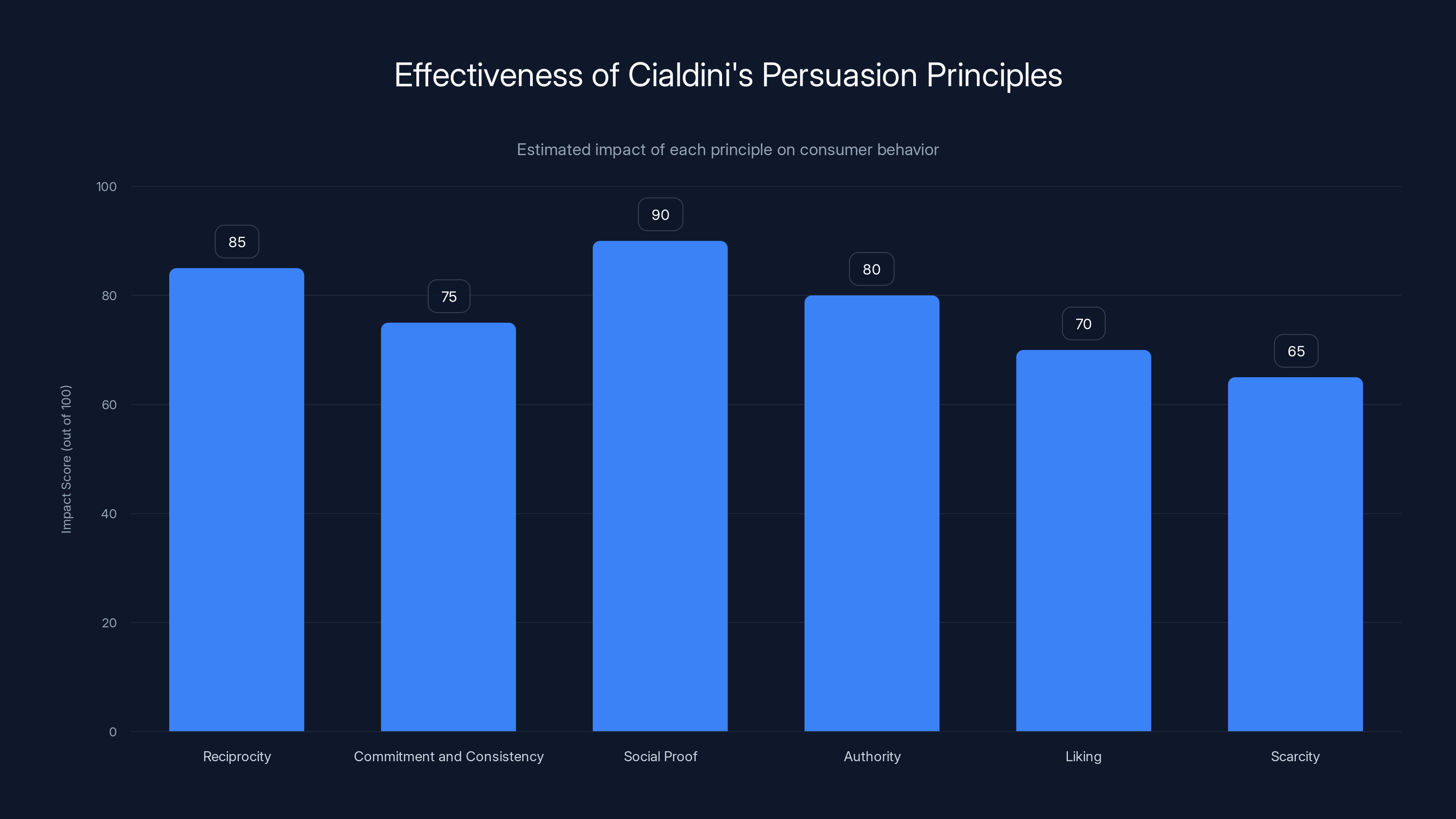 Effectiveness of Cialdini's Persuasion Principles

Estimated impact of each principle on consumer behavior

Impact Score (out of 100)

100
80
60
40
20
0

85
75
90
80
70
65

Reciprocity
Commitment and Consistency
Social Proof
Authority
Liking
Scarcity